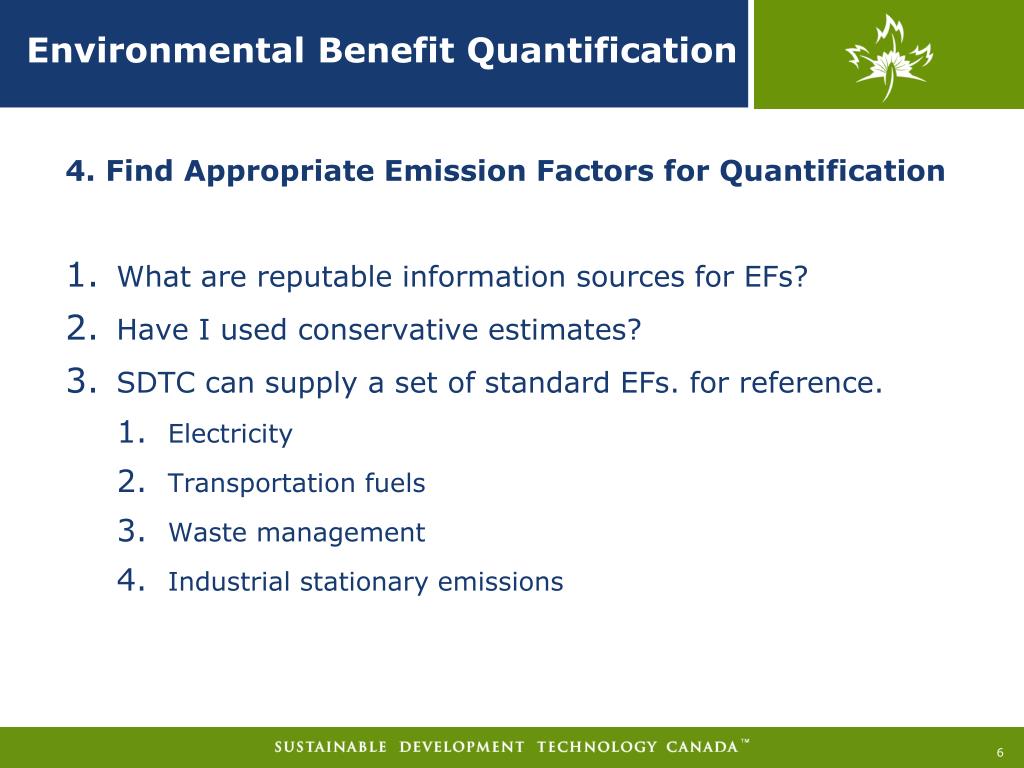 Environmental Benefit Quantification

4. Find Appropriate Emission Factors for Quantification

1. What are reputable information sources for EFs?
2. Have I used conservative estimates?
3. SDTC can supply a set of standard EFs. for reference.
   1. Electricity
   2. Transportation fuels
   3. Waste management
   4. Industrial stationary emissions

SUSTAINABLE DEVELOPMENT TECHNOLOGY CANADA™

6